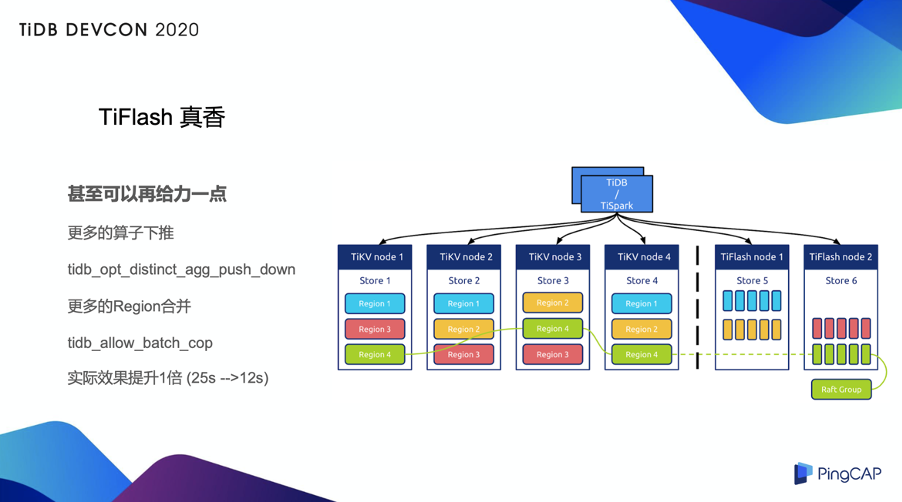 TiDB DEVCON 2020

TiFlash 真香

甚至可以再给力一点

更多的算子下推

tidb_opt_distinct_agg_push_down

更多的Region合并

tidb_allow_batch_cop

实际效果提升1倍 (25s -->12s)

TiDB / TiSpark

TiKV node 1
Store 1
Region 1
Region 3
Region 4

TiKV node 2
Store 2
Region 1
Region 2
Region 3

TiKV node 3
Store 3
Region 2
Region 4
Region 3

TiKV node 4
Store 4
Region 1
Region 2
Region 4

TiFlash node 1
Store 5

TiFlash node 2
Store 6

Raft Group

PingCAP